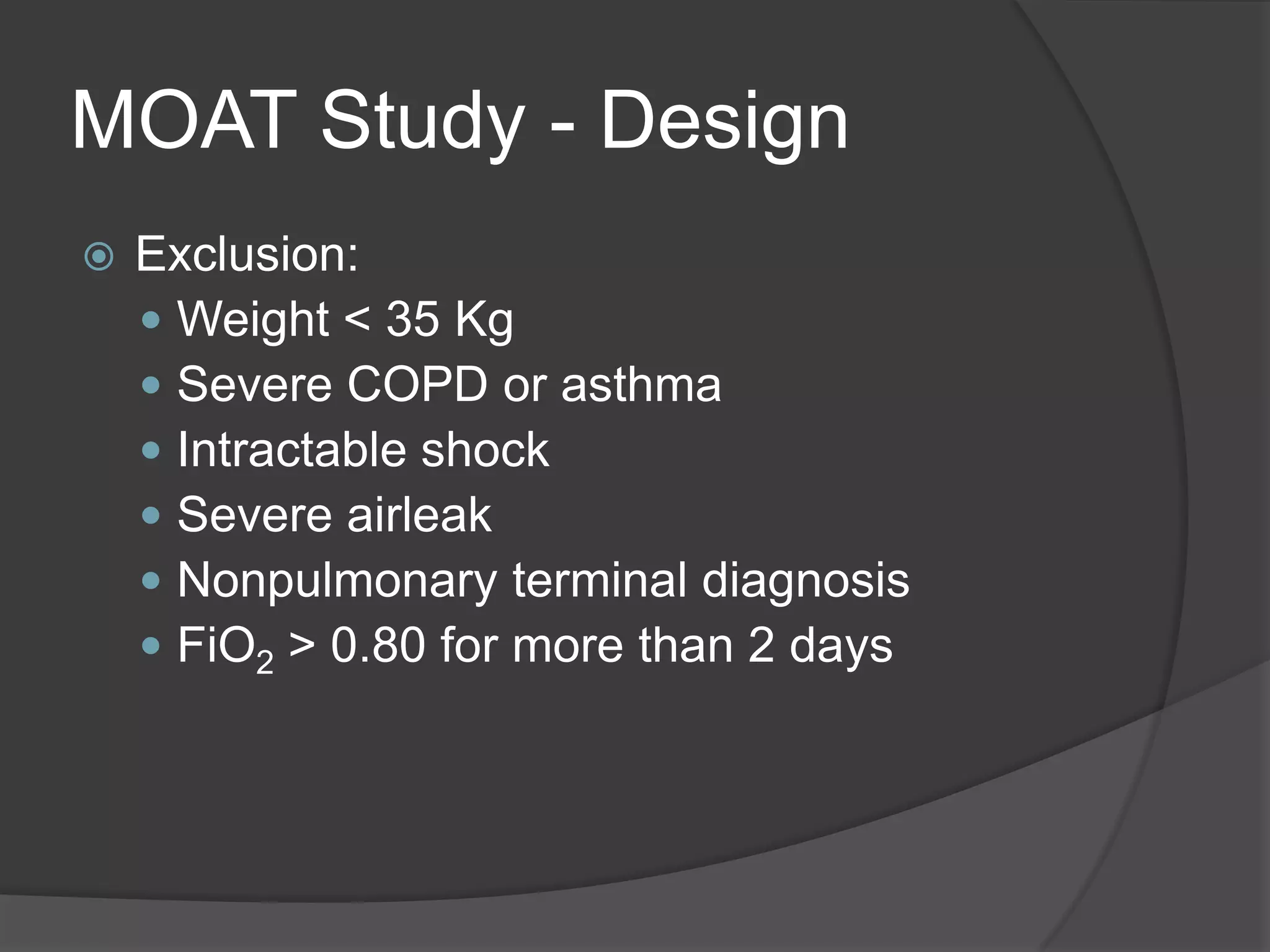 MOAT Study - Design

Exclusion:
- Weight < 35 Kg
- Severe COPD or asthma
- Intractable shock
- Severe airleak
- Nonpulmonary terminal diagnosis
- $FiO_2$ > 0.80 for more than 2 days